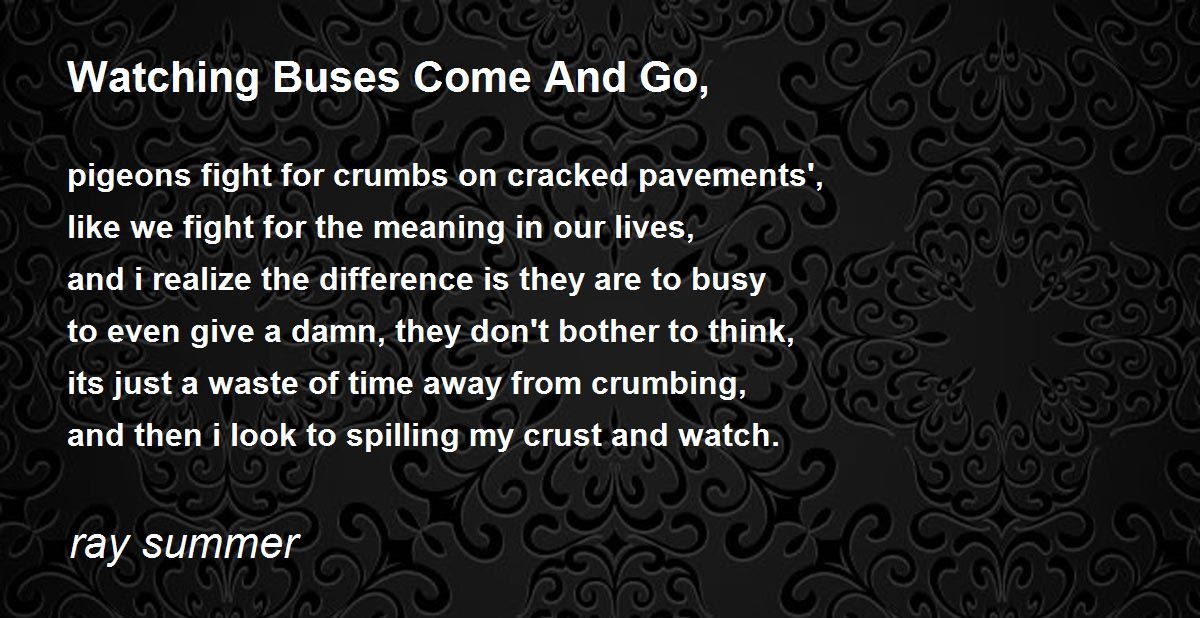 Watching Buses Come And Go,

pigeons fight for crumbs on cracked pavements',
like we fight for the meaning in our lives,
and i realize the difference is they are to busy
to even give a damn, they don't bother to think,
its just a waste of time away from crumbing,
and then i look to spilling my crust and watch.

ray summer